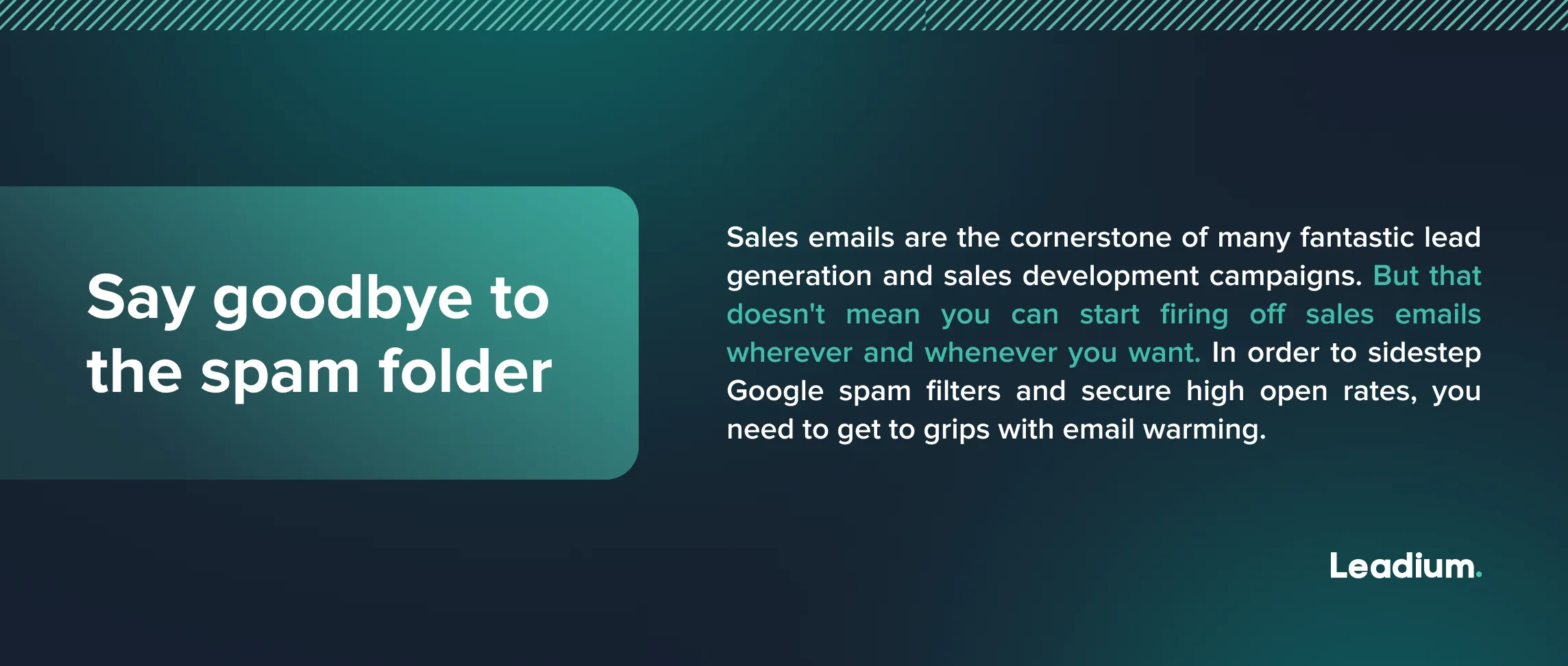 Say goodbye to the spam folder

Sales emails are the cornerstone of many fantastic lead generation and sales development campaigns. But that doesn't mean you can start firing off sales emails wherever and whenever you want. In order to sidestep Google spam filters and secure high open rates, you need to get to grips with email warming.

Leadium.